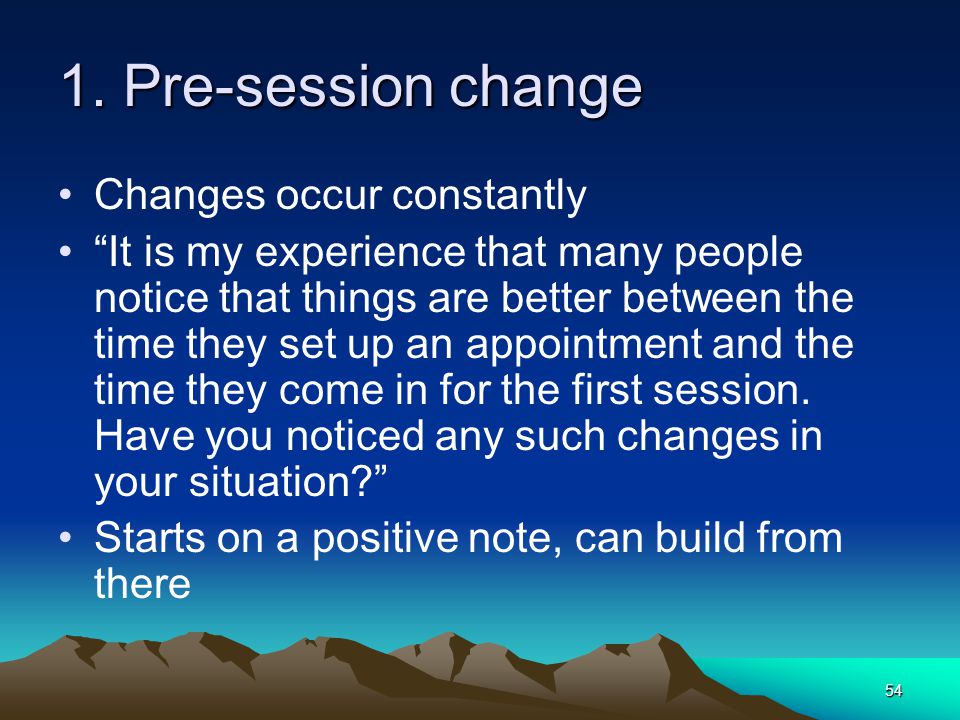 1. Pre-session change

• Changes occur constantly
• “It is my experience that many people notice that things are better between the time they set up an appointment and the time they come in for the first session. Have you noticed any such changes in your situation?”
• Starts on a positive note, can build from there

54